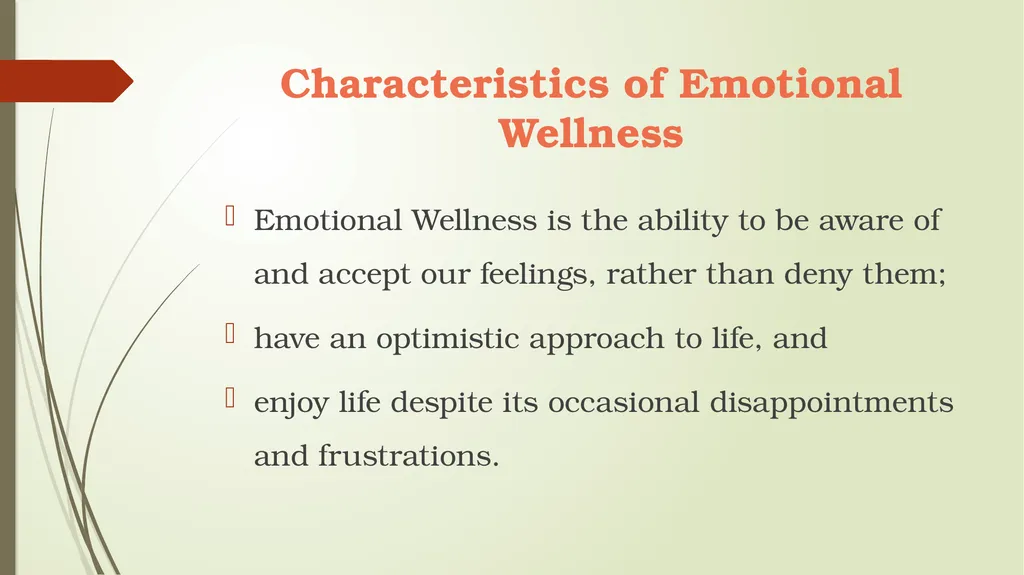 Characteristics of Emotional Wellness

Emotional Wellness is the ability to be aware of and accept our feelings, rather than deny them;

have an optimistic approach to life, and

enjoy life despite its occasional disappointments and frustrations.